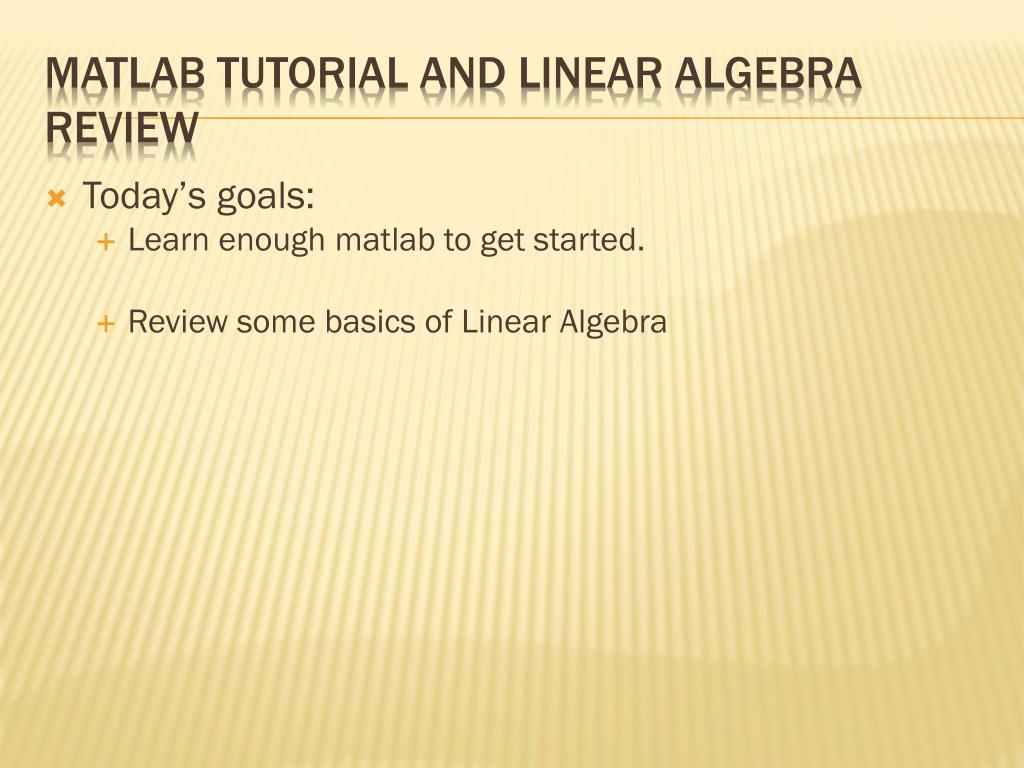 MATLAB TUTORIAL AND LINEAR ALGEBRA REVIEW

Today’s goals:
Learn enough matlab to get started.

Review some basics of Linear Algebra